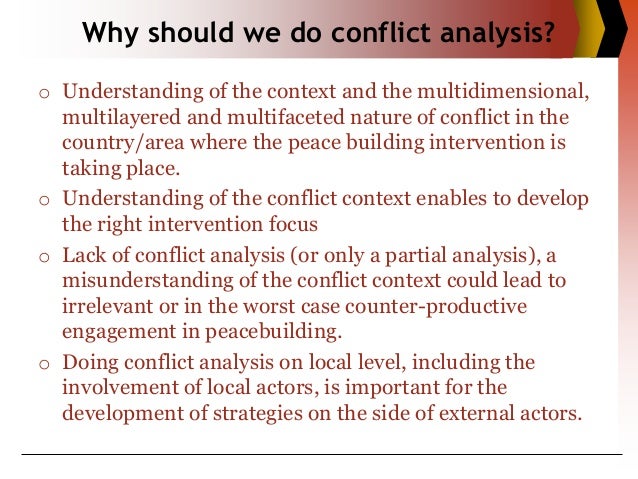 Why should we do conflict analysis?

o Understanding of the context and the multidimensional, multilayered and multifaceted nature of conflict in the country/area where the peace building intervention is taking place.

o Understanding of the conflict context enables to develop the right intervention focus

o Lack of conflict analysis (or only a partial analysis), a misunderstanding of the conflict context could lead to irrelevant or in the worst case counter-productive engagement in peacebuilding.

o Doing conflict analysis on local level, including the involvement of local actors, is important for the development of strategies on the side of external actors.